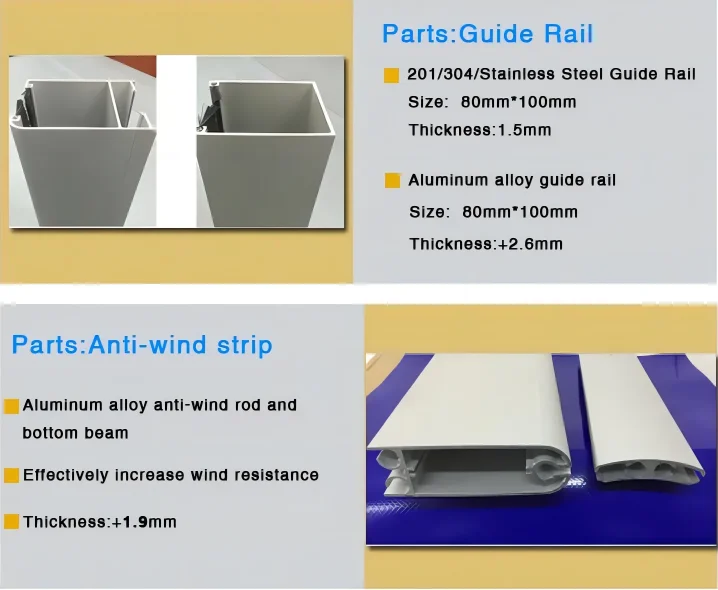 Parts:Guide Rail

201/304/Stainless Steel Guide Rail
Size: 80mm*100mm
Thickness:1.5mm

Aluminum alloy guide rail
Size: 80mm*100mm
Thickness:+2.6mm

Parts:Anti-wind strip

Aluminum alloy anti-wind rod and bottom beam

Effectively increase wind resistance

Thickness:+1.9mm